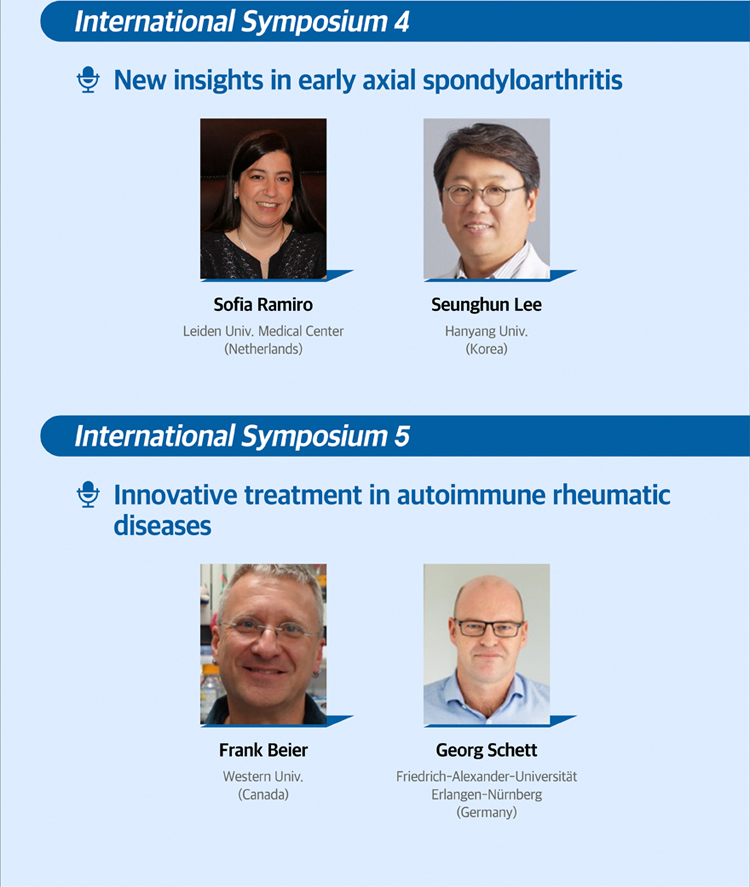 International Symposium 4

New insights in early axial spondyloarthritis

Sofia Ramiro
Leiden Univ. Medical Center
(Netherlands)

Seunghun Lee
Hanyang Univ.
(Korea)

International Symposium 5

Innovative treatment in autoimmune rheumatic diseases

Frank Beier
Western Univ.
(Canada)

Georg Schett
Friedrich-Alexander-Universität
Erlangen-Nürnberg
(Germany)